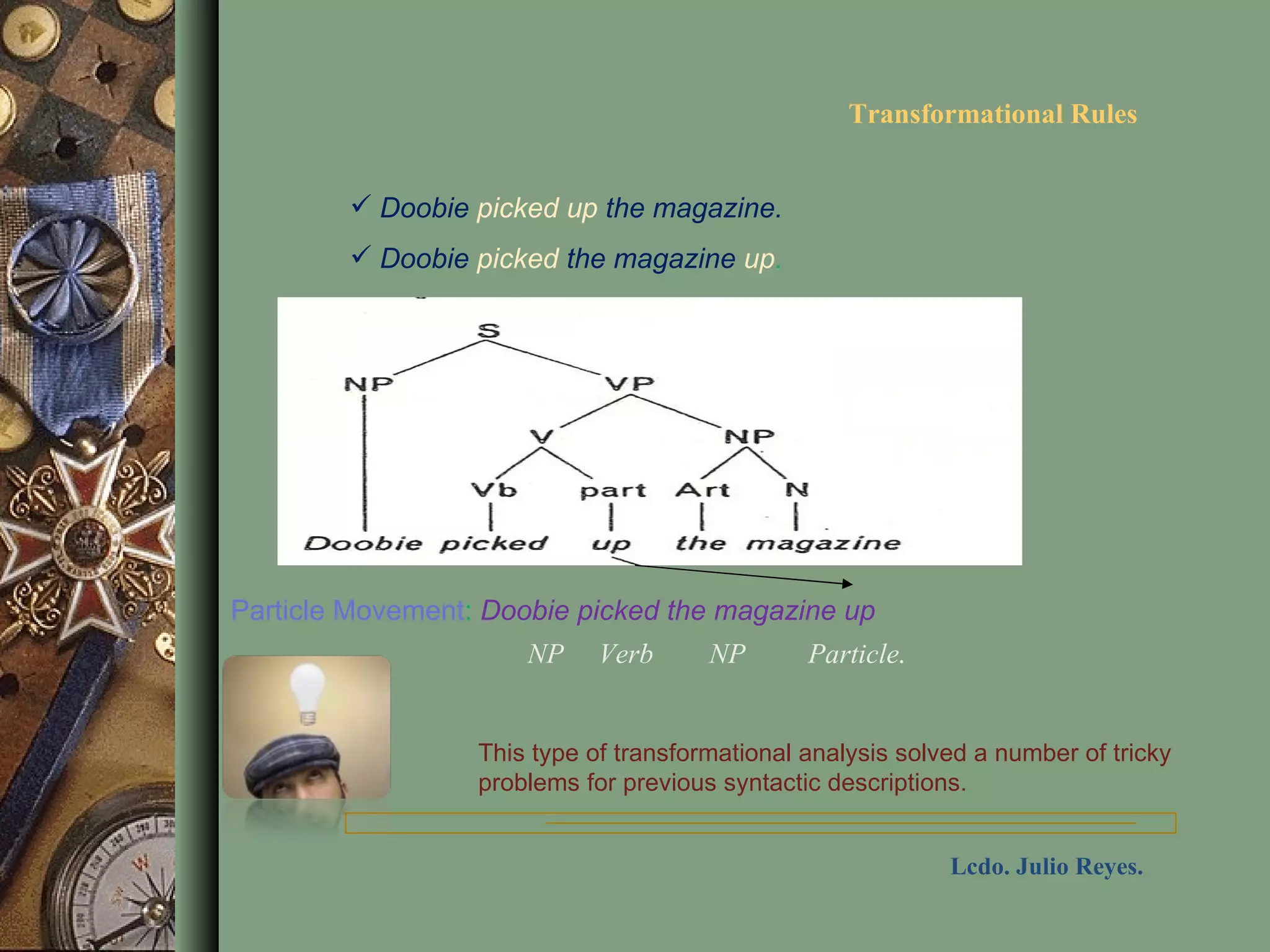 Transformational Rules

✓ Doobie picked up the magazine.

✓ Doobie picked the magazine up.

S

NP

VP

V

NP

Vb

part

Art

N

Doobie picked up the magazine

Particle Movement: Doobie picked the magazine up

NP Verb NP Particle.

This type of transformational analysis solved a number of tricky problems for previous syntactic descriptions.

Lcdo. Julio Reyes.